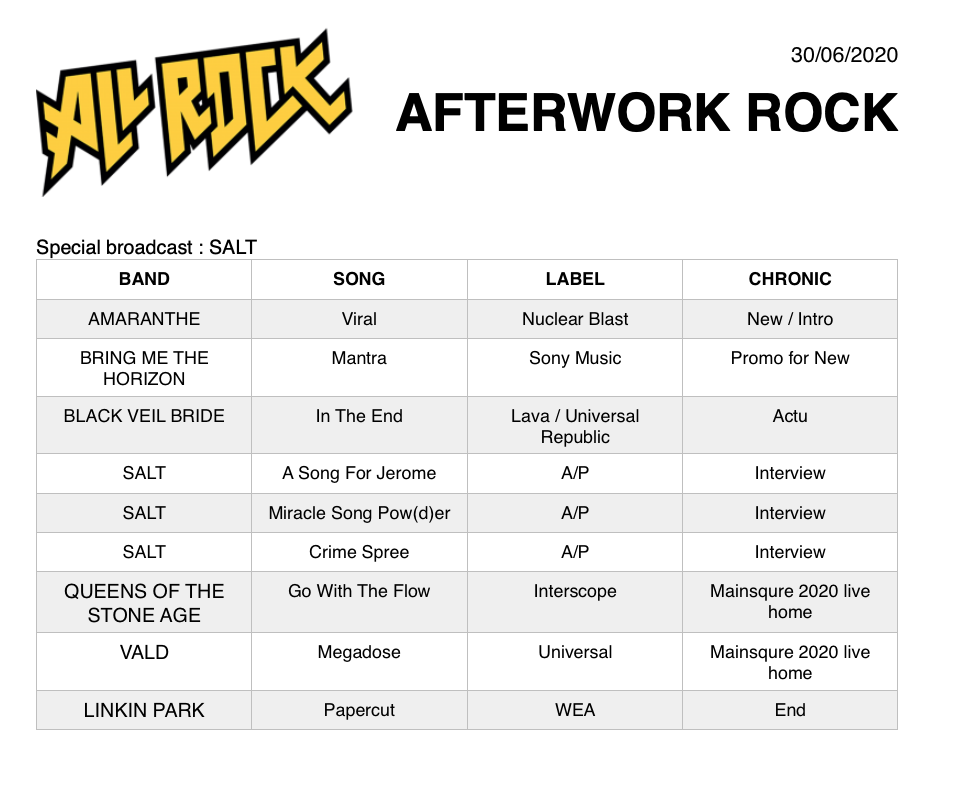 ALL ROCK

30/06/2020

AFTERWORK ROCK

Special broadcast : SALT

| BAND | SONG | LABEL | CHRONIC |
|---|---|---|---|
| AMARANTHE | Viral | Nuclear Blast | New / Intro |
| BRING ME THE HORIZON | Mantra | Sony Music | Promo for New |
| BLACK VEIL BRIDE | In The End | Lava / Universal Republic | Actu |
| SALT | A Song For Jerome | A/P | Interview |
| SALT | Miracle Song Pow(d)er | A/P | Interview |
| SALT | Crime Spree | A/P | Interview |
| QUEENS OF THE STONE AGE | Go With The Flow | Interscope | Mainsqure 2020 live home |
| VALD | Megadose | Universal | Mainsqure 2020 live home |
| LINKIN PARK | Papercut | WEA | End |